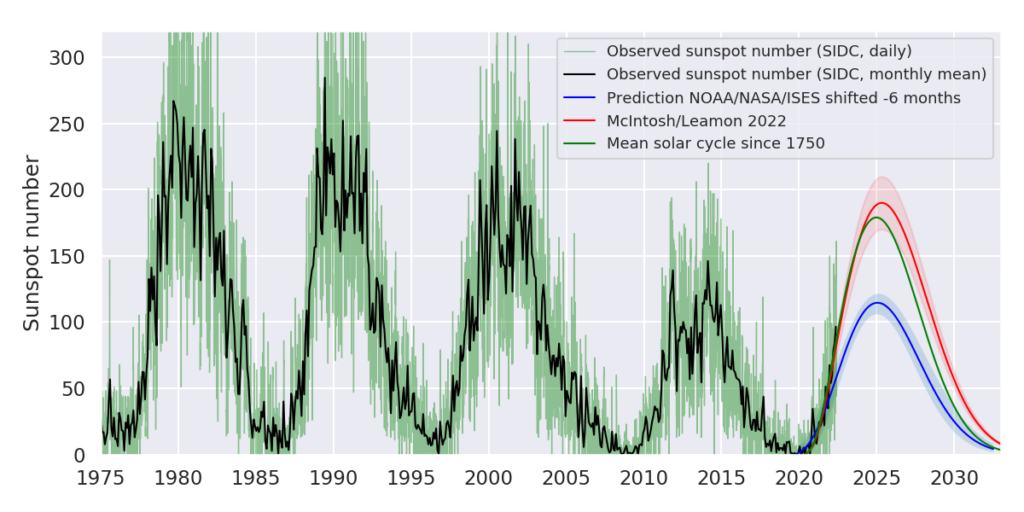 Observed sunspot number (SIDC, daily)
Observed sunspot number (SIDC, monthly mean)
Prediction NOAA/NASA/ISES shifted -6 months
McIntosh/Leamon 2022
Mean solar cycle since 1750

Sunspot number

300
250
200
150
100
50
0

1975 1980 1985 1990 1995 2000 2005 2010 2015 2020 2025 2030